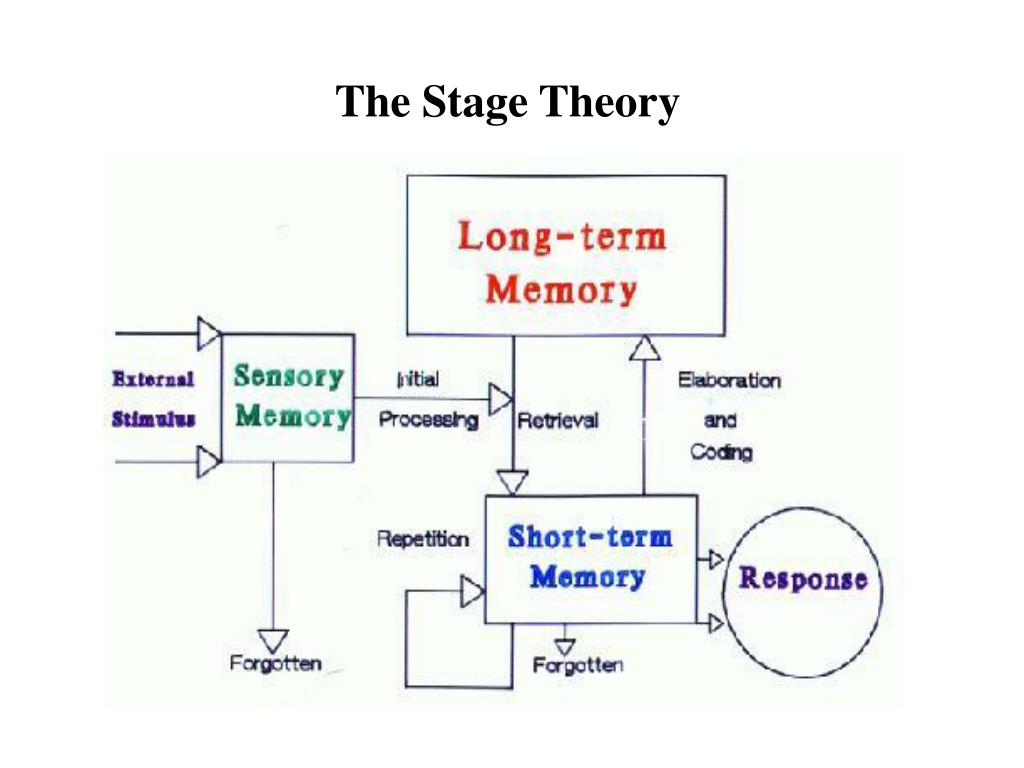 The Stage Theory

Long-term Memory

External Stimulus

Sensory Memory

Initial Processing

Retrieval

Elaboration and Coding

Repetition

Short-term Memory

Response

Forgotten

Forgotten